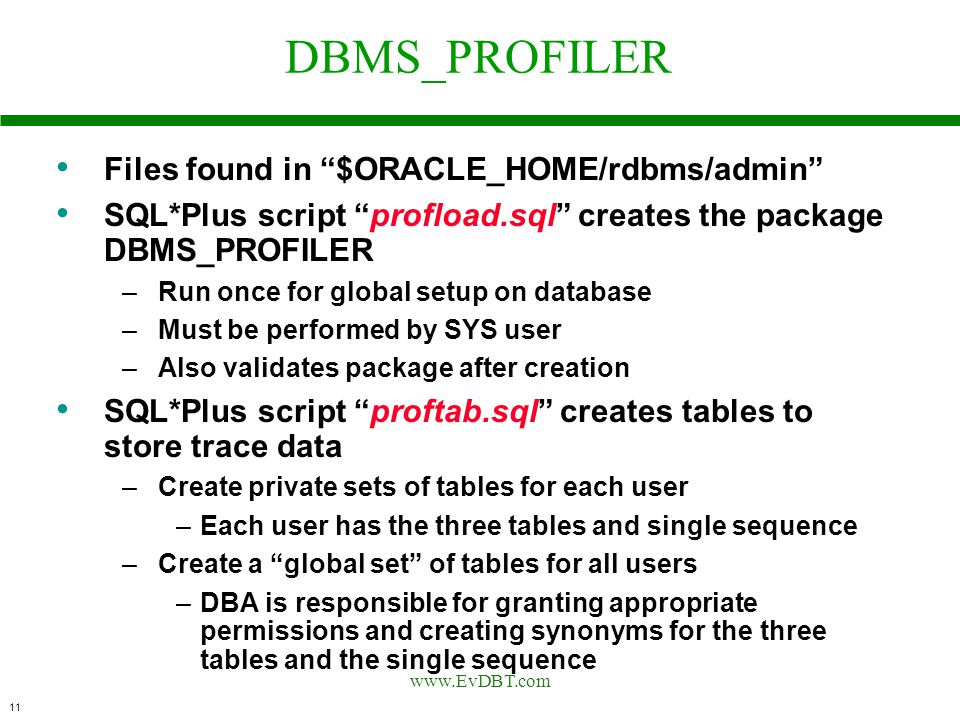 DBMS_PROFILER

• Files found in “$ORACLE_HOME/rdbms/admin”
• SQL*Plus script “profload.sql” creates the package DBMS_PROFILER
– Run once for global setup on database
– Must be performed by SYS user
– Also validates package after creation
• SQL*Plus script “proftab.sql” creates tables to store trace data
– Create private sets of tables for each user
– Each user has the three tables and single sequence
– Create a “global set” of tables for all users
– DBA is responsible for granting appropriate permissions and creating synonyms for the three tables and the single sequence

www.EvDBT.com

11